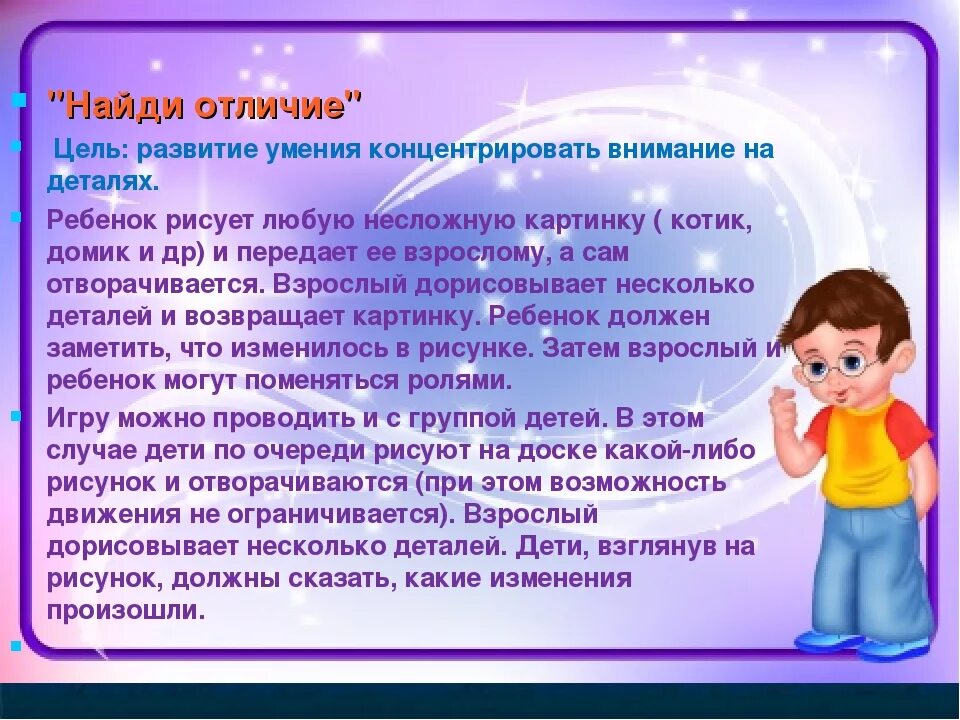 "Найди отличие"

Цель: развитие умения концентрировать внимание на деталях.

Ребенок рисует любую несложную картинку ( котик, домик и др) и передает ее взрослому, а сам отворачивается. Взрослый дорисовывает несколько деталей и возвращает картинку. Ребенок должен заметить, что изменилось в рисунке. Затем взрослый и ребенок могут поменяться ролями.

Игру можно проводить и с группой детей. В этом случае дети по очереди рисуют на доске какой-либо рисунок и отворачиваются (при этом возможность движения не ограничивается). Взрослый дорисовывает несколько деталей. Дети, взглянув на рисунок, должны сказать, какие изменения произошли.